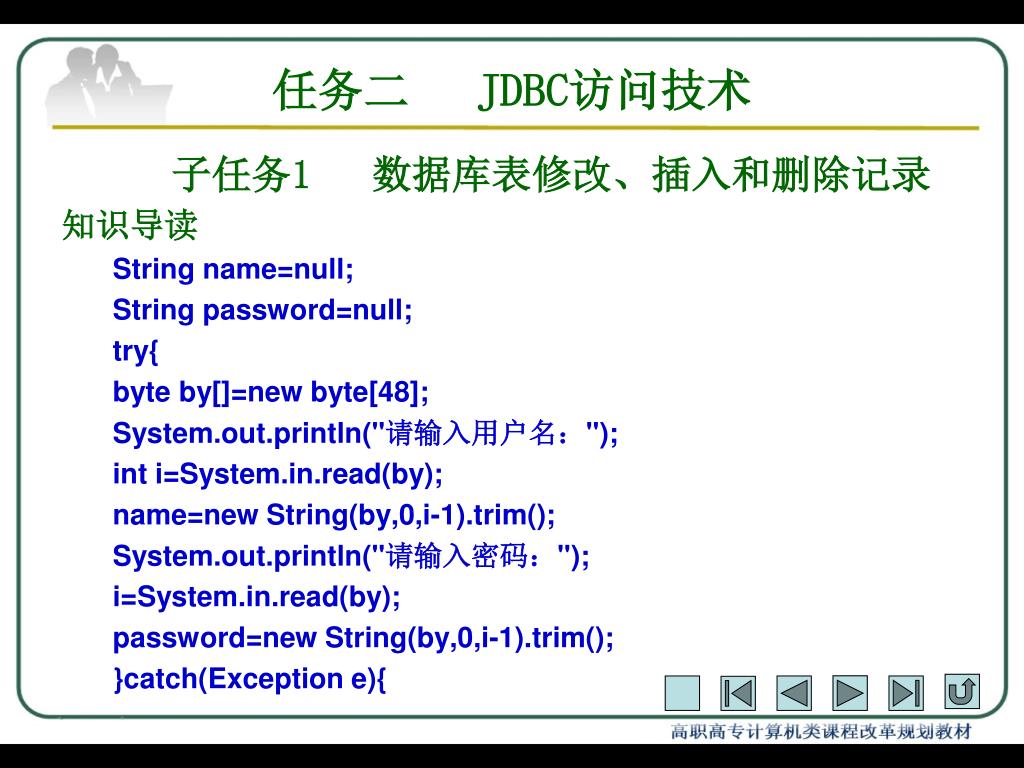 任务二　JDBC访问技术

子任务1　数据库表修改、插入和删除记录

知识导读

String name=null;
String password=null;
try{
byte by[]=new byte[48];
System.out.println("请输入用户名：");
int i=System.in.read(by);
name=new String(by,0,i-1).trim();
System.out.println("请输入密码：");
i=System.in.read(by);
password=new String(by,0,i-1).trim();
}catch(Exception e){

高职高专计算机类课程改革规划教材